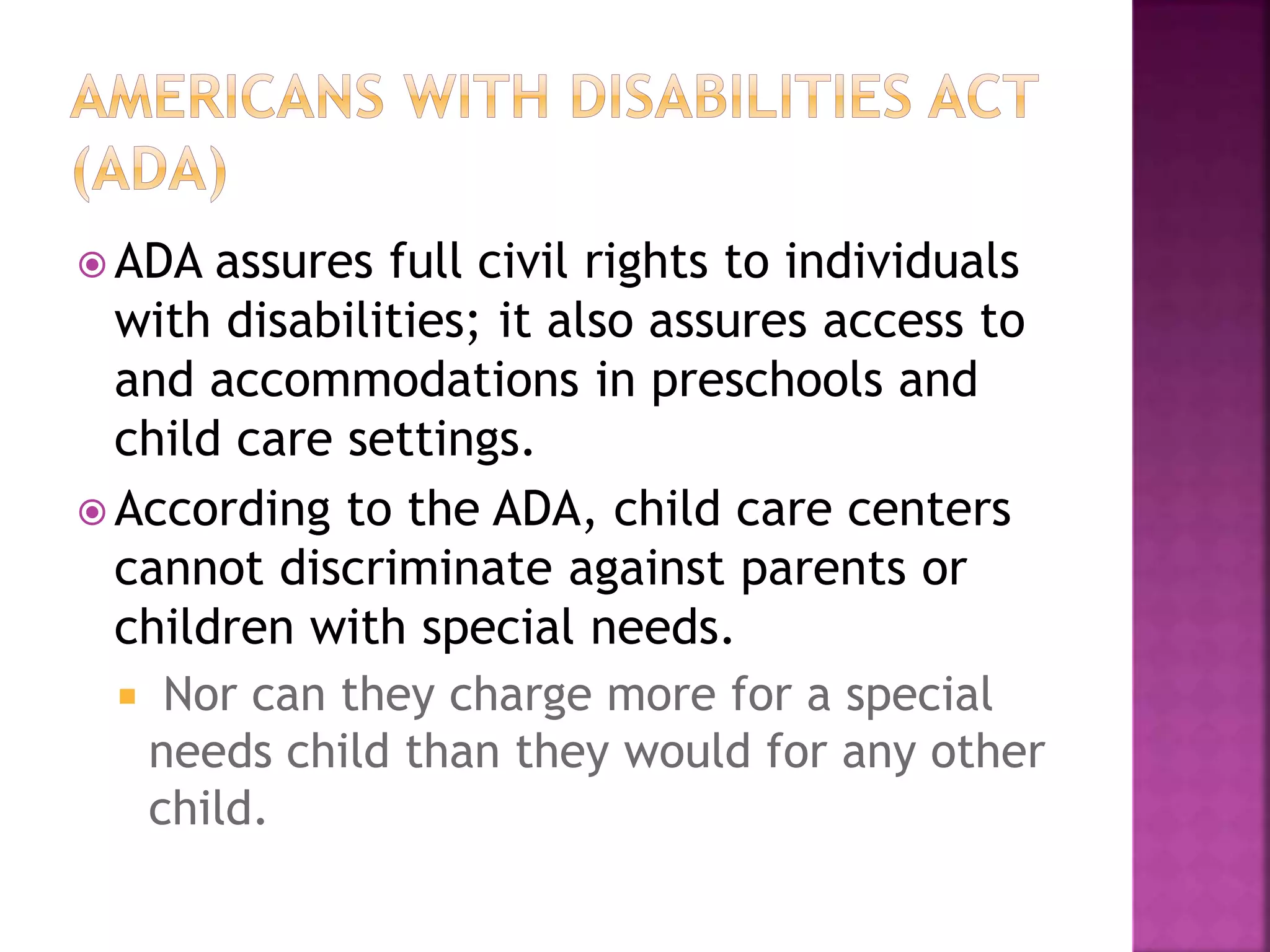 AMERICANS WITH DISABILITIES ACT (ADA)

ADA assures full civil rights to individuals with disabilities; it also assures access to and accommodations in preschools and child care settings.

According to the ADA, child care centers cannot discriminate against parents or children with special needs.

Nor can they charge more for a special needs child than they would for any other child.